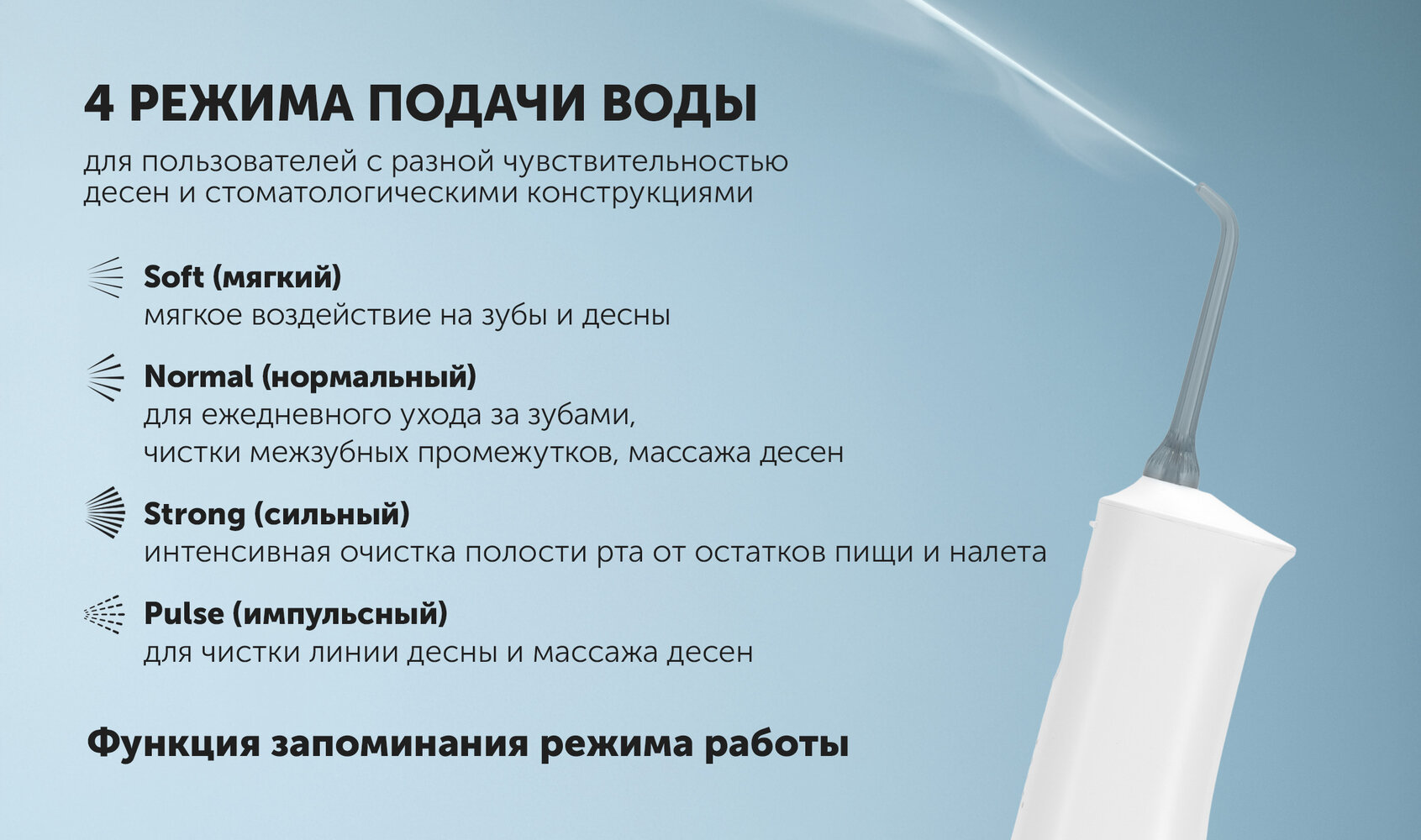 4 РЕЖИМА ПОДАЧИ ВОДЫ

для пользователей с разной чувствительностью десен и стоматологическими конструкциями

Soft (мягкий)
мягкое воздействие на зубы и десны

Normal (нормальный)
для ежедневного ухода за зубами, чистки межзубных промежутков, массажа десен

Strong (сильный)
интенсивная очистка полости рта от остатков пищи и налета

Pulse (импульсный)
для чистки линии десны и массажа десен

Функция запоминания режима работы